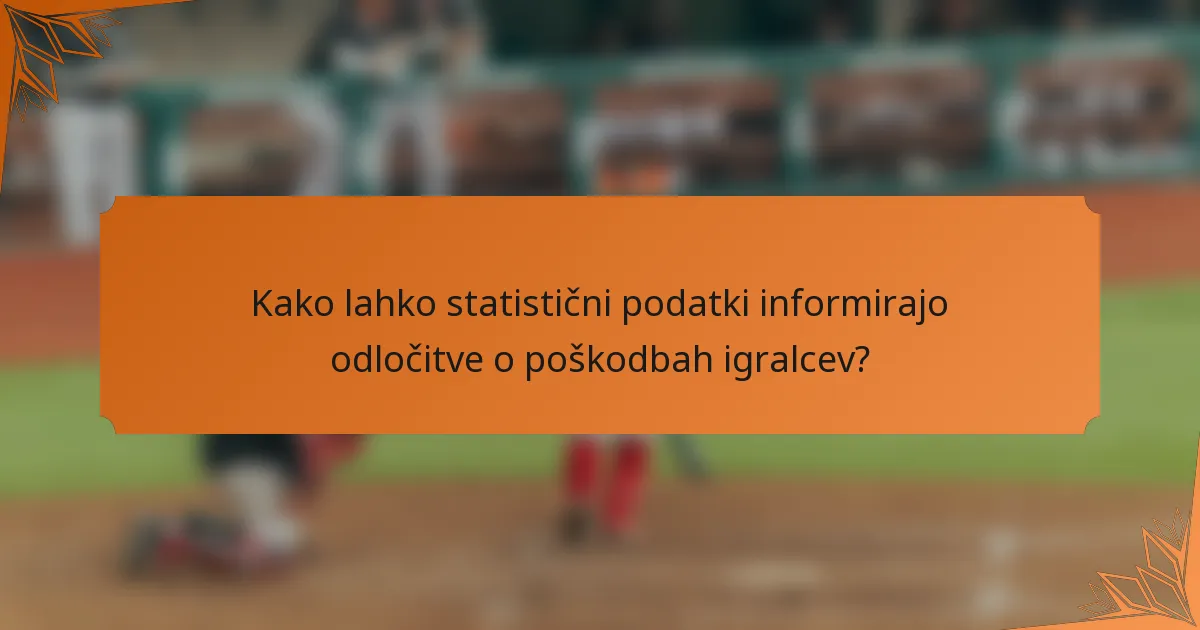 Kako lahko statistični podatki informirajo odločitve o poškodbah igralcev?